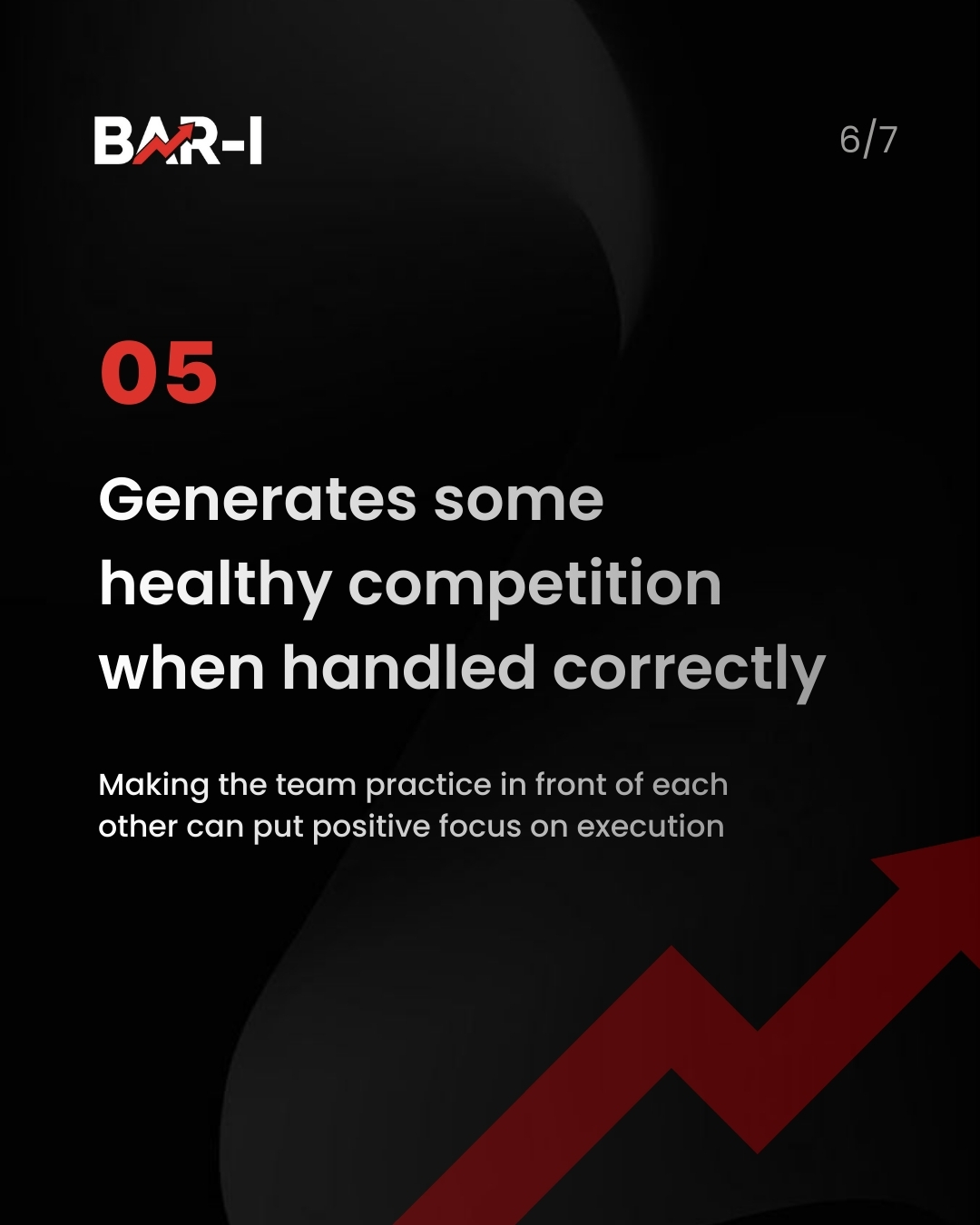 BAR-I

6/7

05

Generates some healthy competition when handled correctly

Making the team practice in front of each other can put positive focus on execution